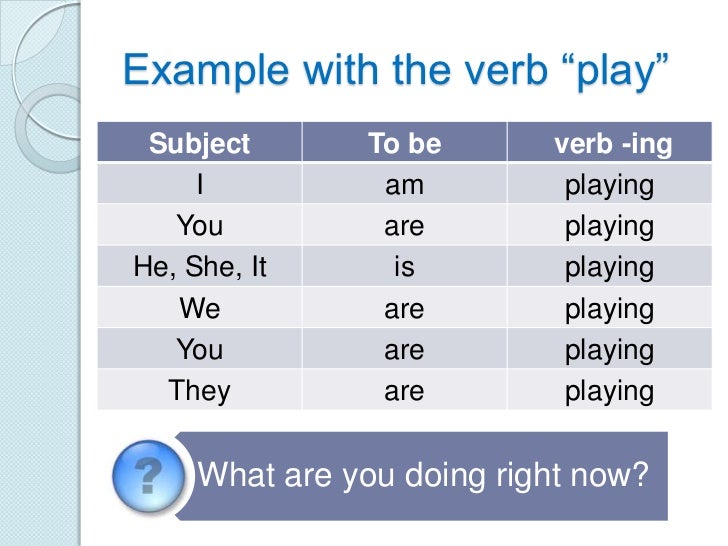 Example with the verb “play”

| Subject | To be | verb -ing |
|---|---|---|
| I | am | playing |
| You | are | playing |
| He, She, It | is | playing |
| We | are | playing |
| You | are | playing |
| They | are | playing |

?

What are you doing right now?